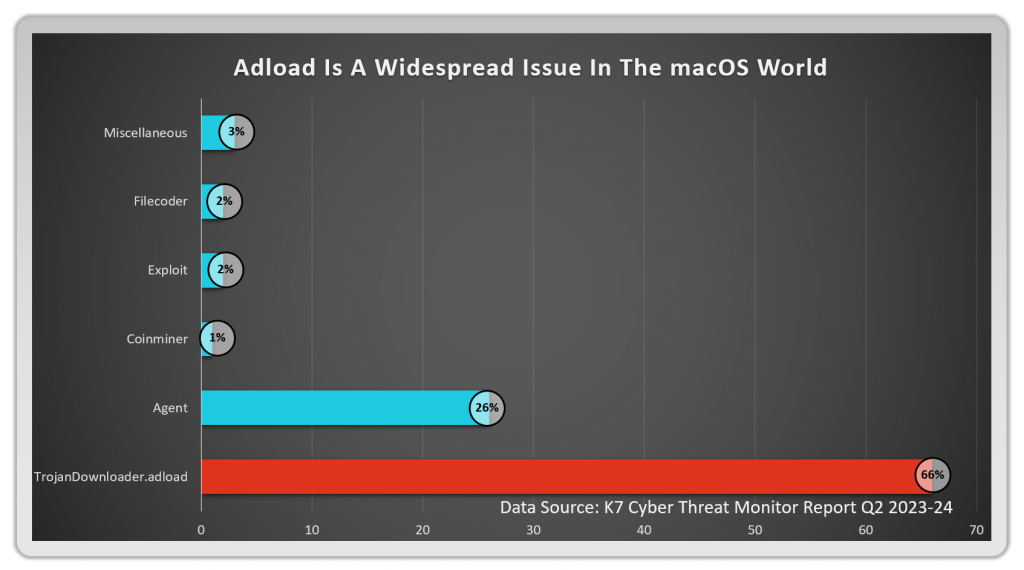 Adload Is A Widespread Issue In The macOS World

Miscellaneous 3%
Filecoder 2%
Exploit 2%
Coinminer 1%
Agent 26%
TrojanDownloader.adload 66%

Data Source: K7 Cyber Threat Monitor Report Q2 2023-24

0 10 20 30 40 50 60 70